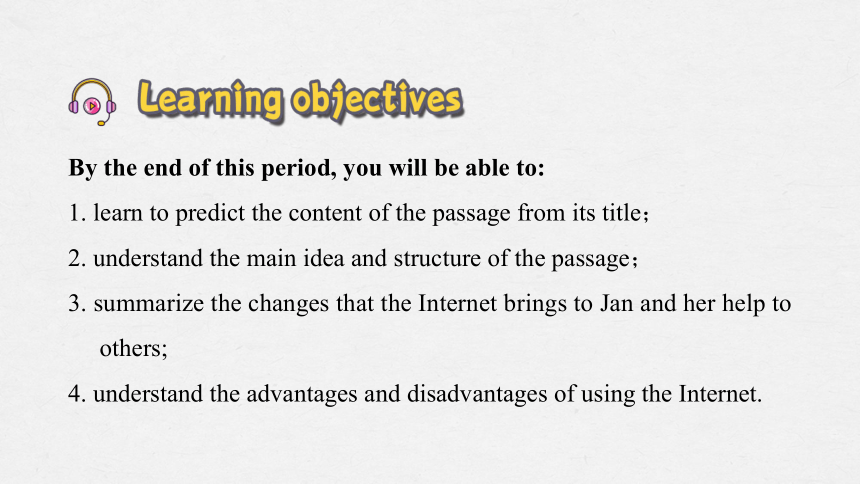 Learning objectives

By the end of this period, you will be able to:

1. learn to predict the content of the passage from its title；

2. understand the main idea and structure of the passage；

3. summarize the changes that the Internet brings to Jan and her help to others;

4. understand the advantages and disadvantages of using the Internet.